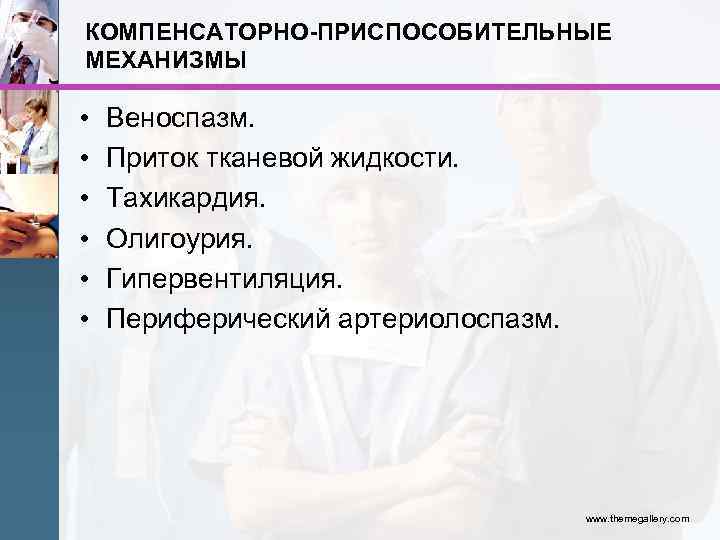 КОМПЕНСАТОРНО-ПРИСПОСОБИТЕЛЬНЫЕ МЕХАНИЗМЫ

• Веноспазм.
• Приток тканевой жидкости.
• Тахикардия.
• Олигоурия.
• Гипервентиляция.
• Периферический артериолоспазм.

www.themegallery.com